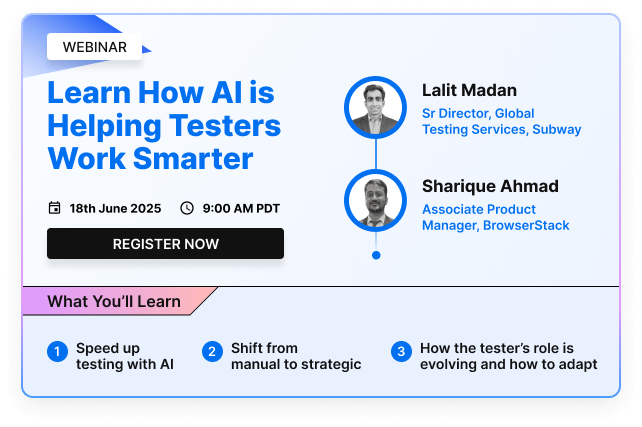 WEBINAR

Learn How AI is Helping Testers Work Smarter

18th June 2025 9:00 AM PDT

REGISTER NOW

Lalit Madan
Sr Director, Global Testing Services, Subway

Sharique Ahmad
Associate Product Manager, BrowserStack

What You'll Learn

1 Speed up testing with AI

2 Shift from manual to strategic

3 How the tester's role is evolving and how to adapt